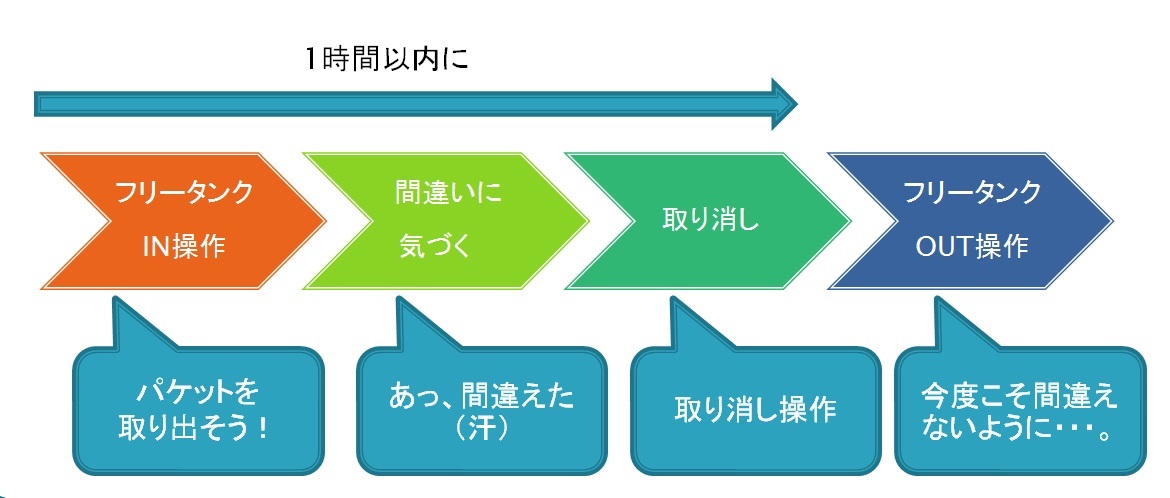 1時間以内に

フリータンク
IN操作

間違いに
気づく

取り消し

フリータンク
OUT操作

パケットを
取り出そう！

あっ、間違えた
（汗）

取り消し操作

今度こそ間違え
ないように・・・。